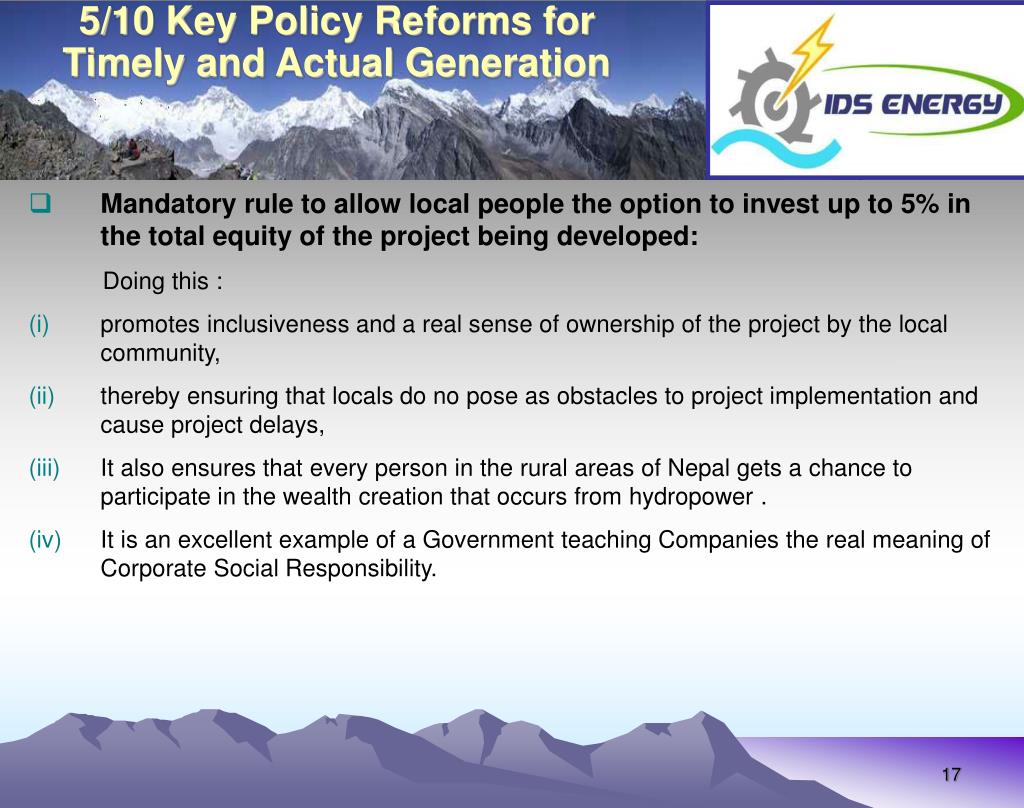 5/10 Key Policy Reforms for Timely and Actual Generation

IDS ENERGY

Mandatory rule to allow local people the option to invest up to 5% in the total equity of the project being developed:

Doing this :

(i) promotes inclusiveness and a real sense of ownership of the project by the local community,

(ii) thereby ensuring that locals do no pose as obstacles to project implementation and cause project delays,

(iii) It also ensures that every person in the rural areas of Nepal gets a chance to participate in the wealth creation that occurs from hydropower .

(iv) It is an excellent example of a Government teaching Companies the real meaning of Corporate Social Responsibility.

17